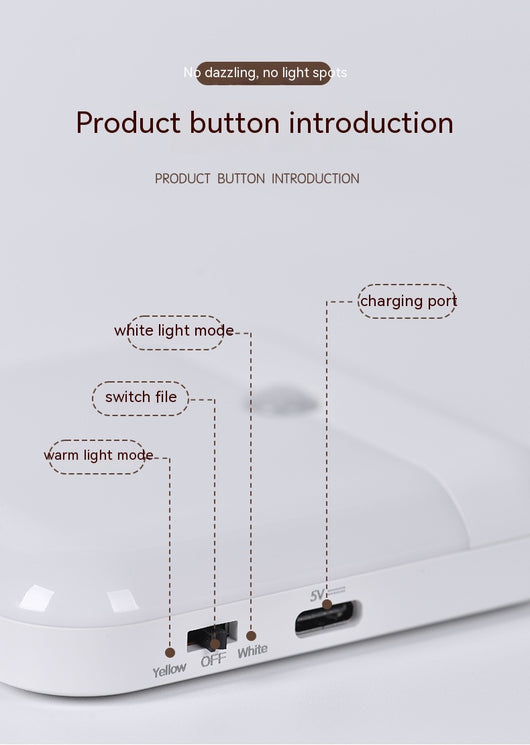 No dazzling, no light spots

Product button introduction

PRODUCT BUTTON INTRODUCTION

charging port

white light mode

switch file

warm light mode

5V

Yellow OFF White